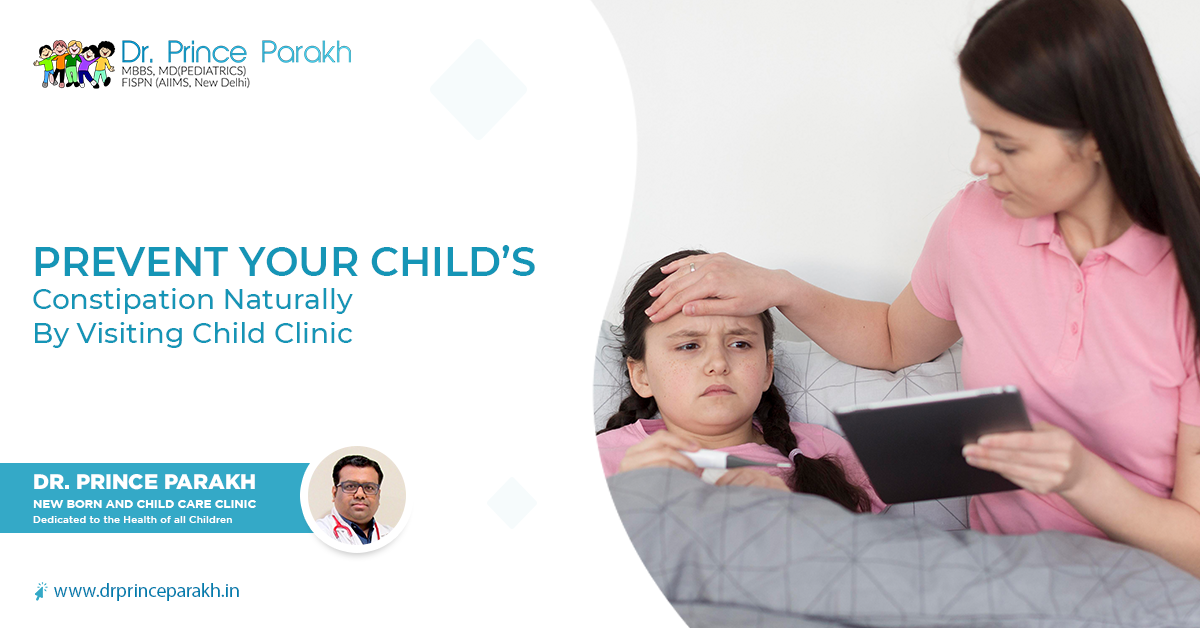 Dr. Prince Parakh
MBBS, MD(PEDIATRICS)
FISPN (AIIMS, New Delhi)

PREVENT YOUR CHILD'S
Constipation Naturally
By Visiting Child Clinic

DR. PRINCE PARAKH
NEW BORN AND CHILD CARE CLINIC
Dedicated to the Health of all Children

www.drprinceparakh.in